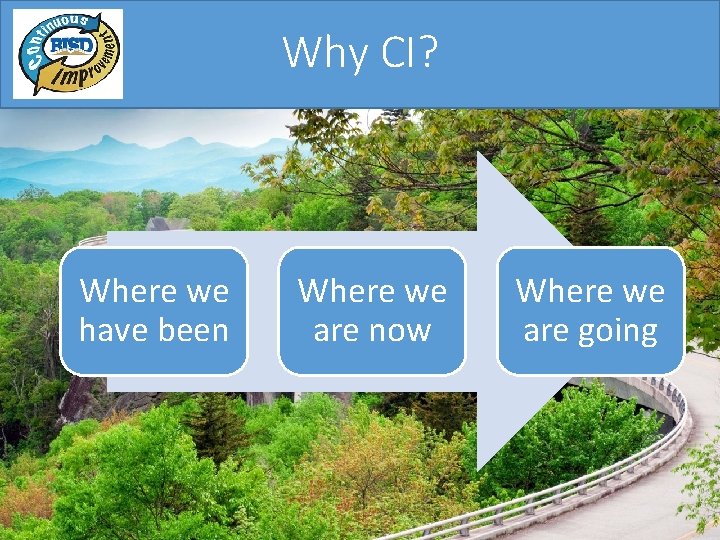 Continuous RISD Improvement

Why CI?

Where we have been

Where we are now

Where we are going